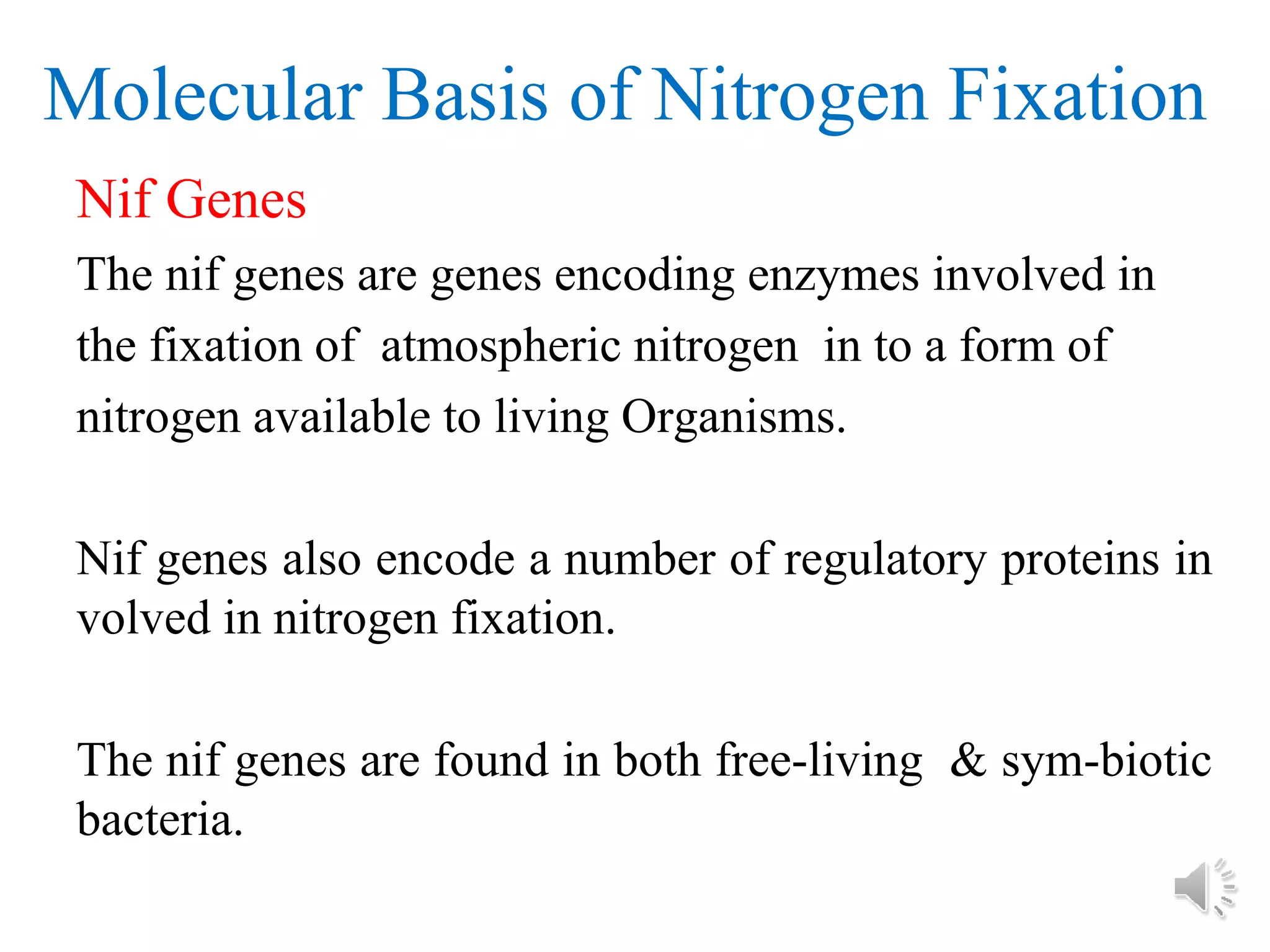 Molecular Basis of Nitrogen Fixation

Nif Genes

The nif genes are genes encoding enzymes involved in the fixation of atmospheric nitrogen in to a form of nitrogen available to living Organisms.

Nif genes also encode a number of regulatory proteins in volved in nitrogen fixation.

The nif genes are found in both free-living & sym-biotic bacteria.